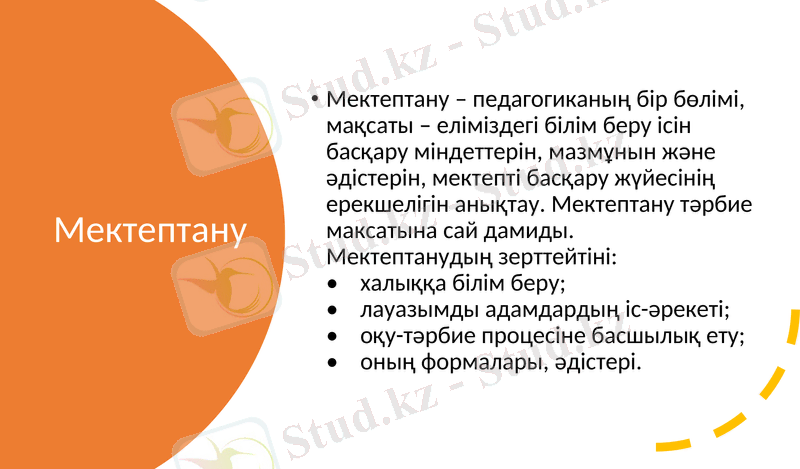 Мектептану

• Мектептану – педагогиканың бір бөлімі, мақсаты – еліміздегі білім беру ісін басқару міндеттерін, мазмұнын және әдістерін, мектепті басқару жүйесінің ерекшелігін анықтау. Мектептану тәрбие максатына сай дамиды. Мектептанудың зерттейтіні:
• халыққа білім беру;
• лауазымды адамдардың іс-әрекеті;
• оқу-тәрбие процесіне басшылық ету;
• оның формалары, әдістері.

Stud.kz - Stud.kz